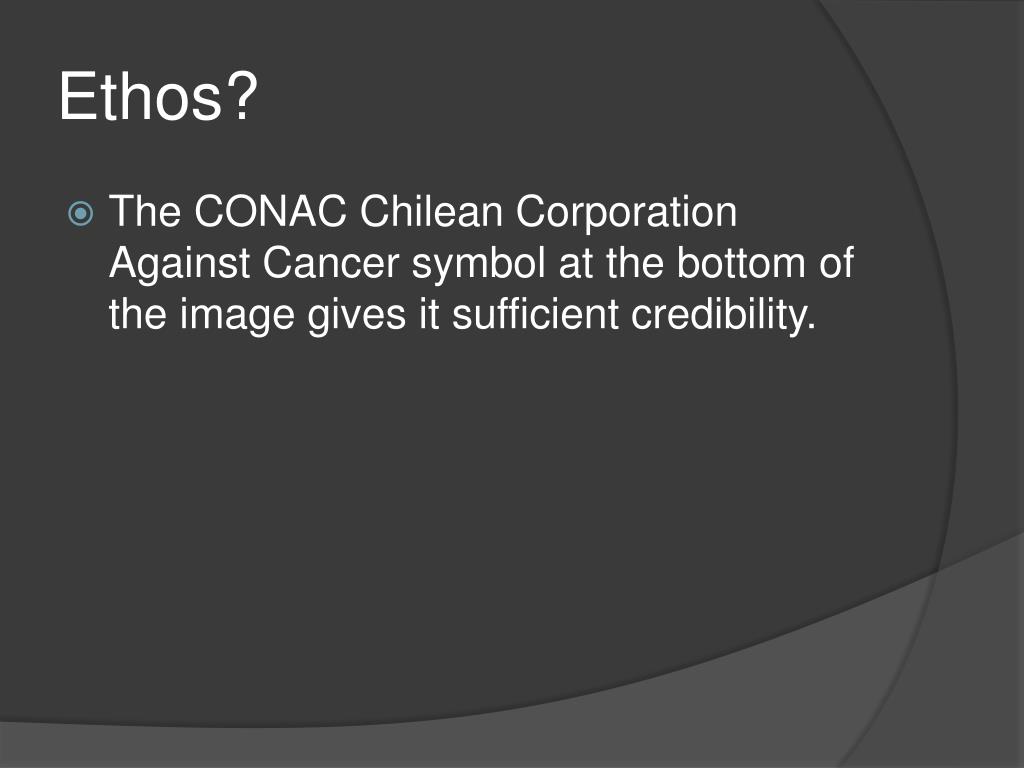 Ethos?

The CONAC Chilean Corporation Against Cancer symbol at the bottom of the image gives it sufficient credibility.